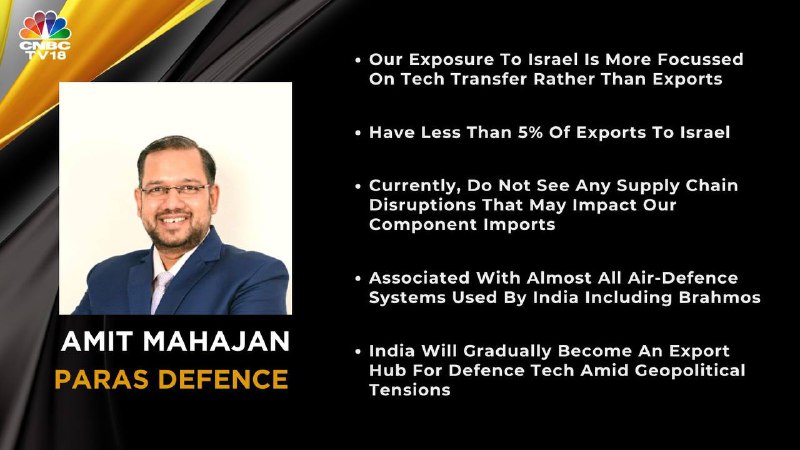 CNBC TV18

AMIT MAHAJAN
PARAS DEFENCE

• Our Exposure To Israel Is More Focussed On Tech Transfer Rather Than Exports

• Have Less Than 5% Of Exports To Israel

• Currently, Do Not See Any Supply Chain Disruptions That May Impact Our Component Imports

• Associated With Almost All Air-Defence Systems Used By India Including Brahmos

• India Will Gradually Become An Export Hub For Defence Tech Amid Geopolitical Tensions